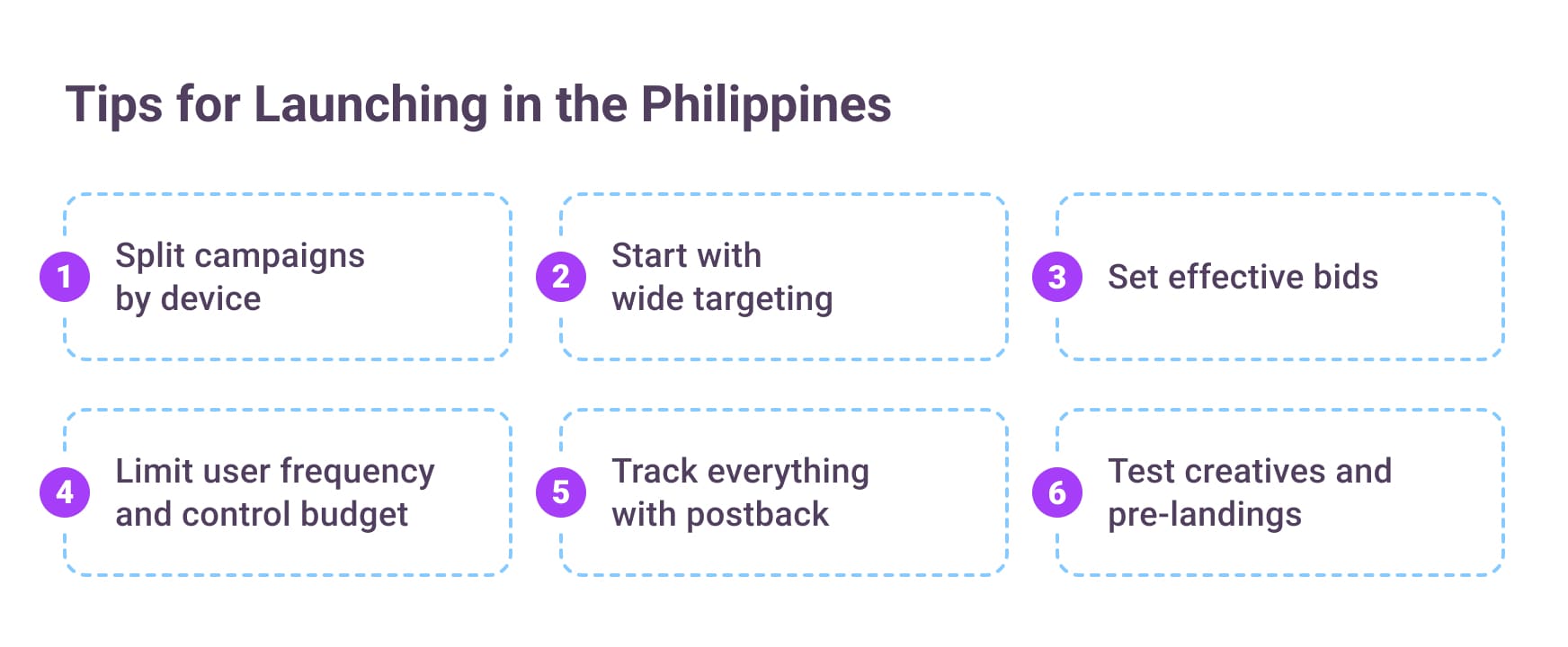 Tips for Launching in the Philippines

1 Split campaigns by device

2 Start with wide targeting

3 Set effective bids

4 Limit user frequency and control budget

5 Track everything with postback

6 Test creatives and pre-landings